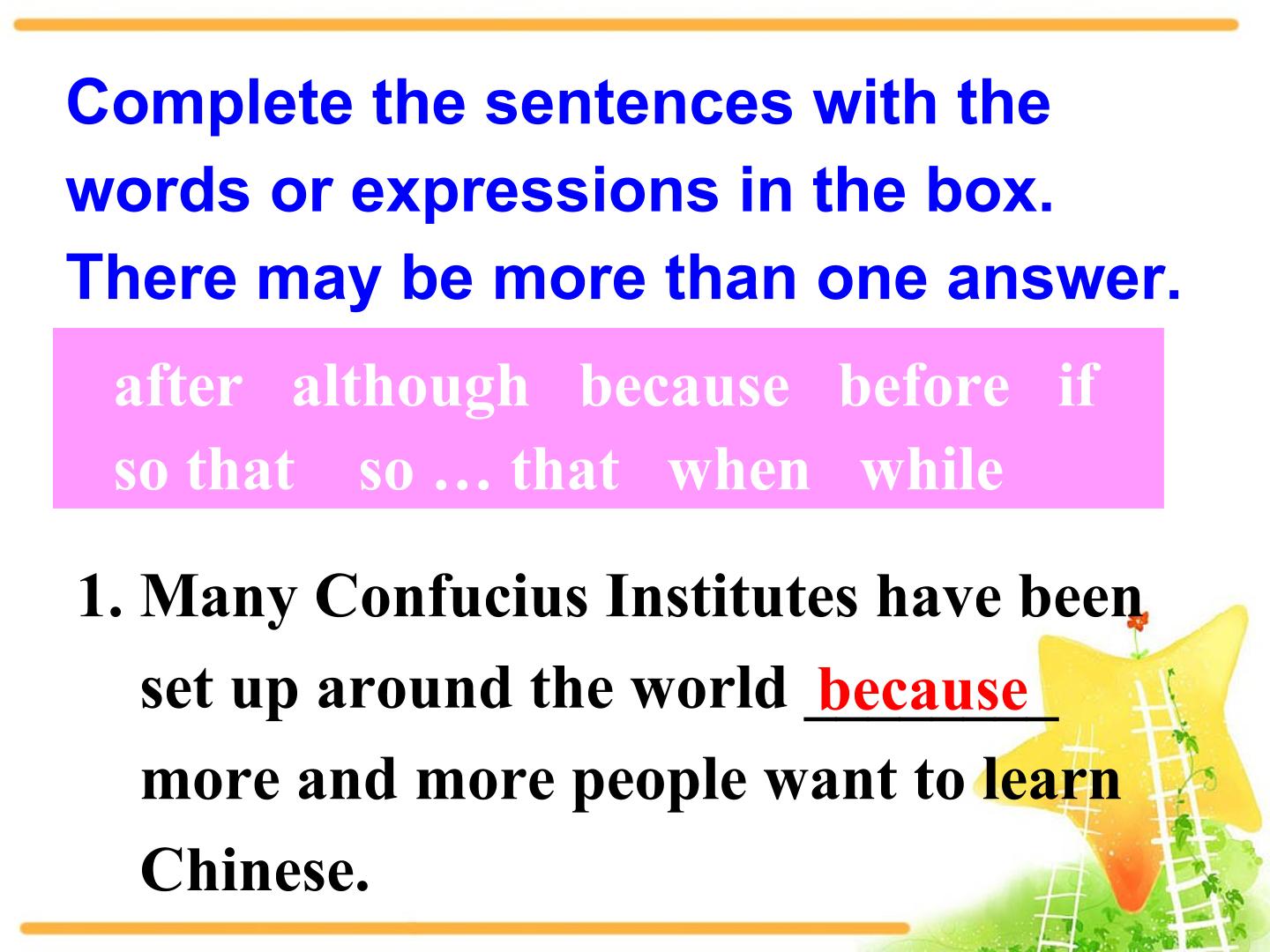 Complete the sentences with the words or expressions in the box. There may be more than one answer.

after although because before if
so that so … that when while

1. Many Confucius Institutes have been set up around the world because more and more people want to learn Chinese.